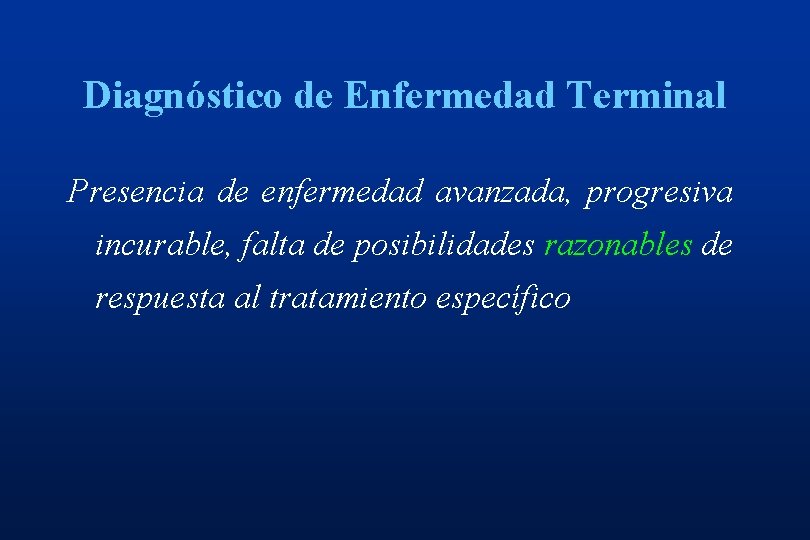 Diagnóstico de Enfermedad Terminal

Presencia de enfermedad avanzada, progresiva incurable, falta de posibilidades razonables de respuesta al tratamiento específico